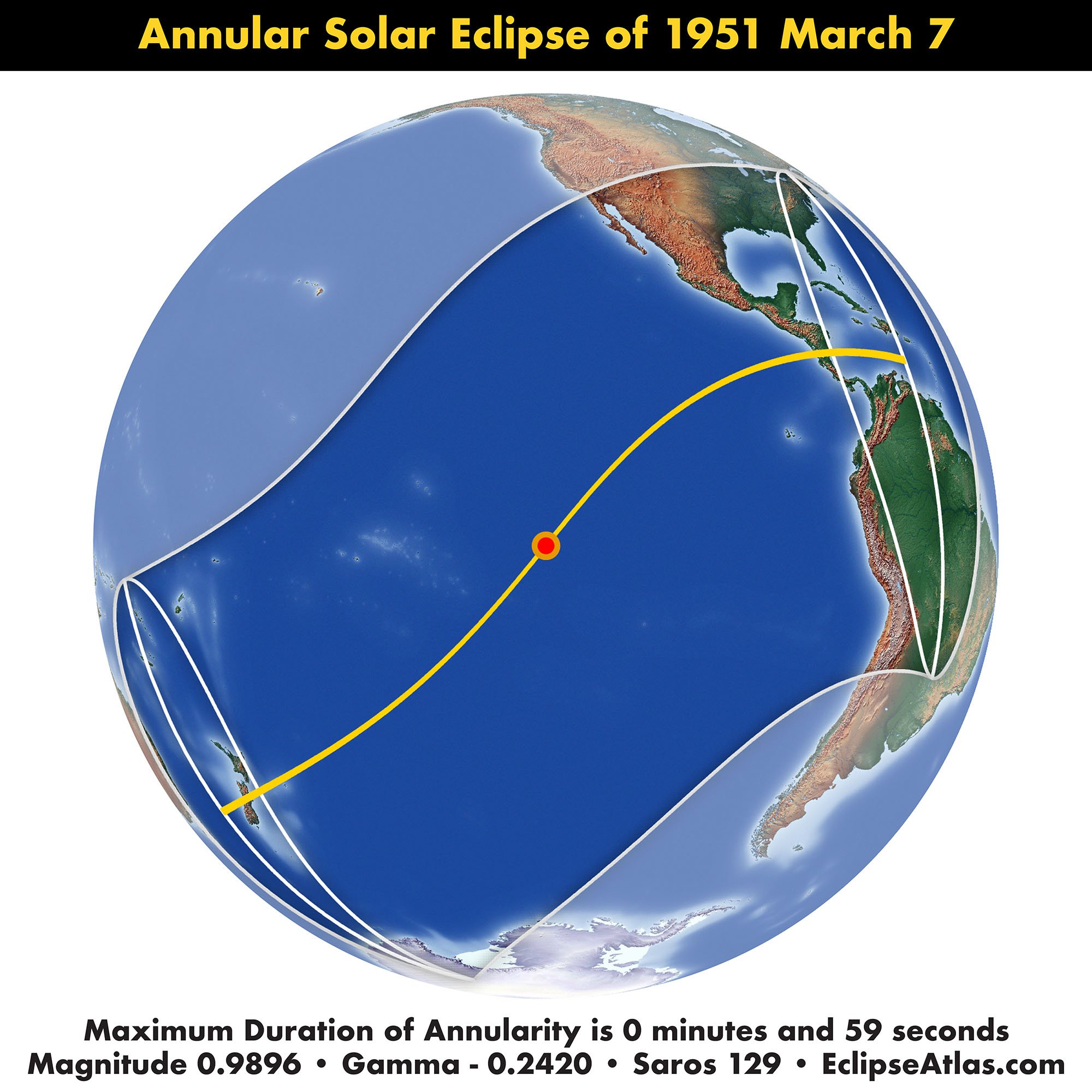 Annular Solar Eclipse of 1951 March 7

Maximum Duration of Annularity is 0 minutes and 59 seconds
Magnitude 0.9896 • Gamma - 0.2420 • Saros 129 • EclipseAtlas.com